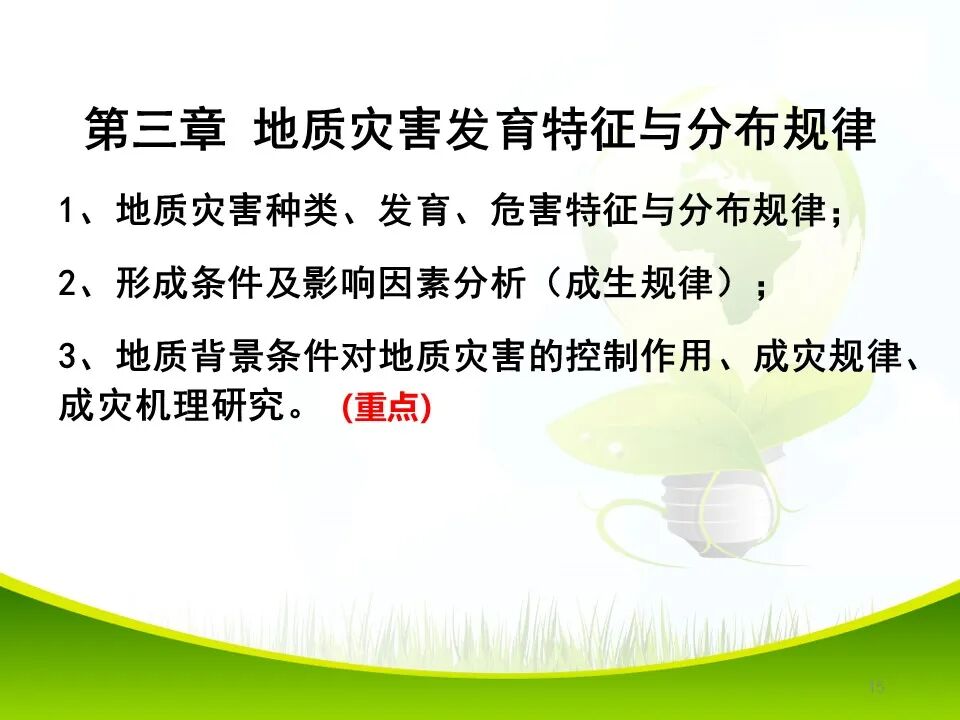 第三章 地质灾害发育特征与分布规律

1、地质灾害种类、发育、危害特征与分布规律；

2、形成条件及影响因素分析（成生规律）；

3、地质背景条件对地质灾害的控制作用、成灾规律、成灾机理研究。 (重点)

15